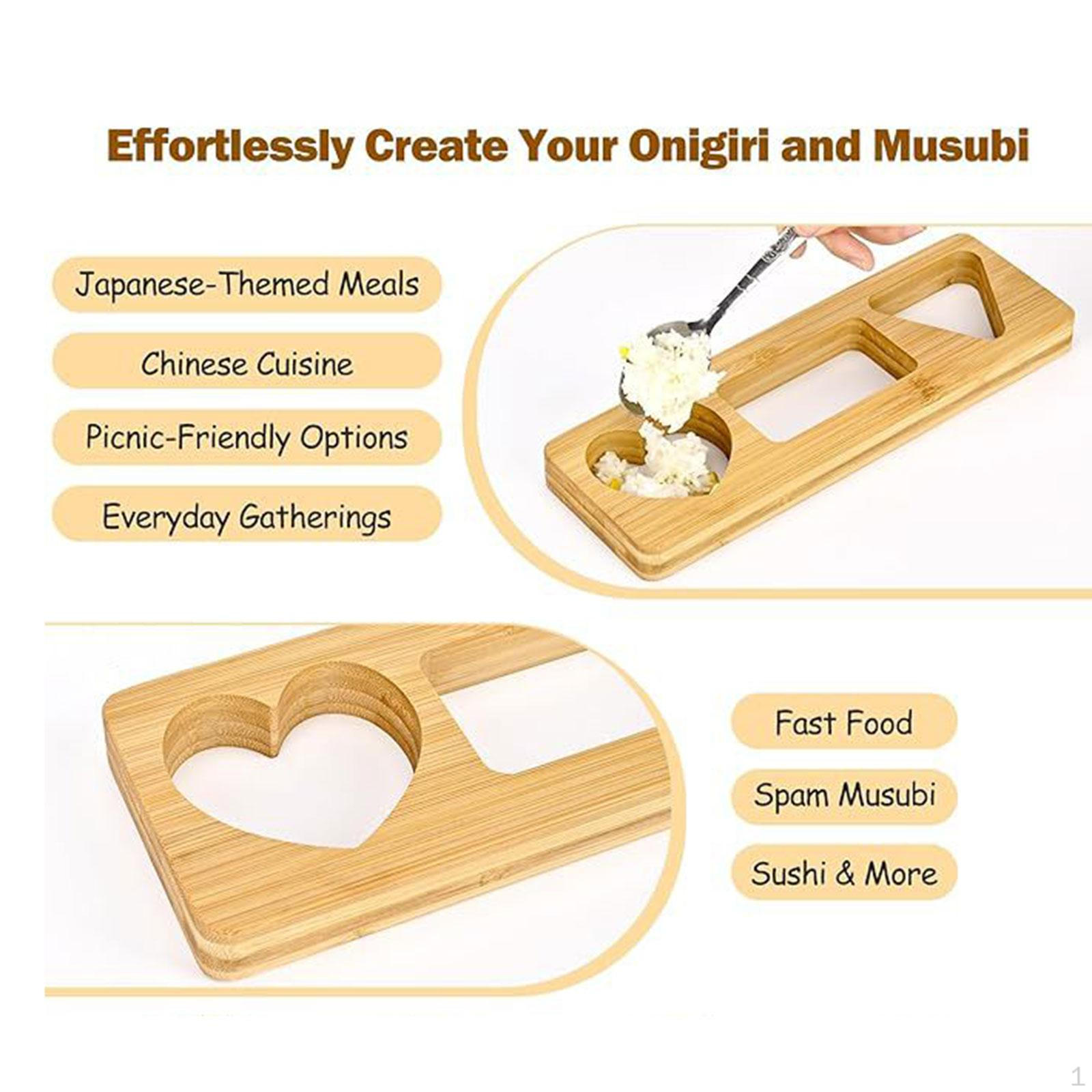 Effortlessly Create Your Onigiri and Musubi

Japanese-Themed Meals

Chinese Cuisine

Picnic-Friendly Options

Everyday Gatherings

Fast Food

Spam Musubi

Sushi & More

1